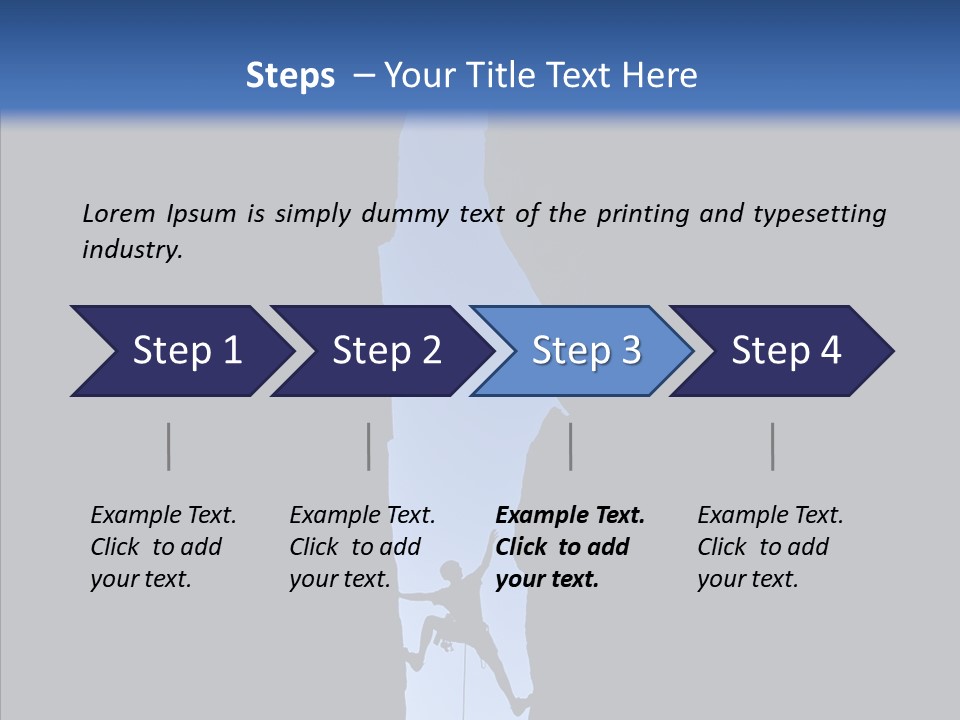 Steps – Your Title Text Here

Lorem Ipsum is simply dummy text of the printing and typesetting industry.

Step 1

Step 2

Step 3

Step 4

Example Text. Click to add your text.

Example Text. Click to add your text.

Example Text. Click to add your text.

Example Text. Click to add your text.